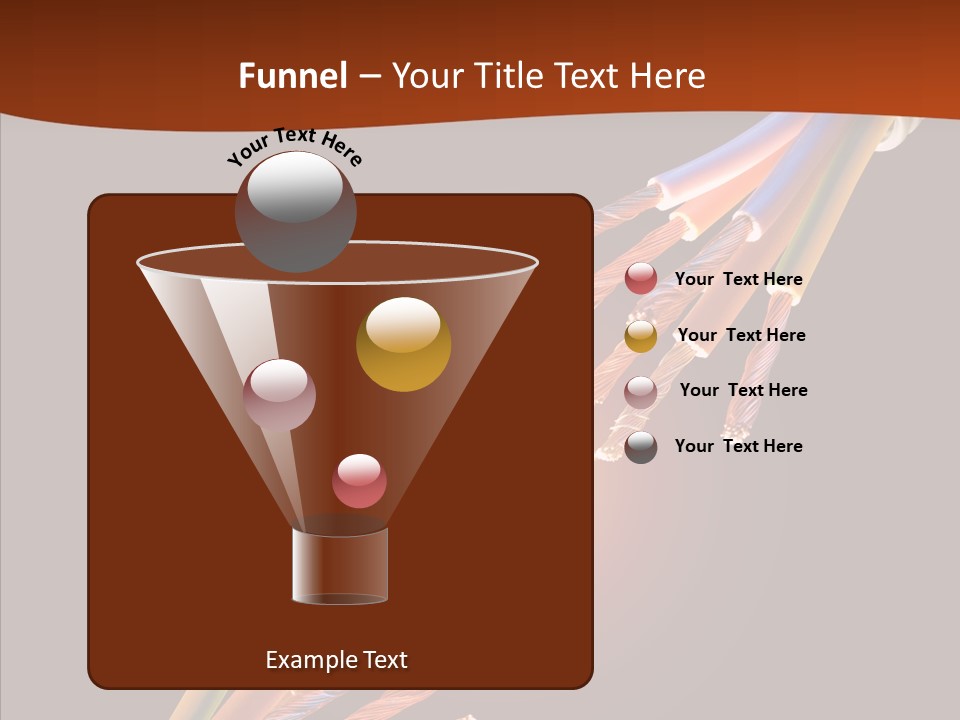 Funnel – Your Title Text Here

Your Text Here

Your Text Here

Your Text Here

Your Text Here

Your Text Here

Example Text